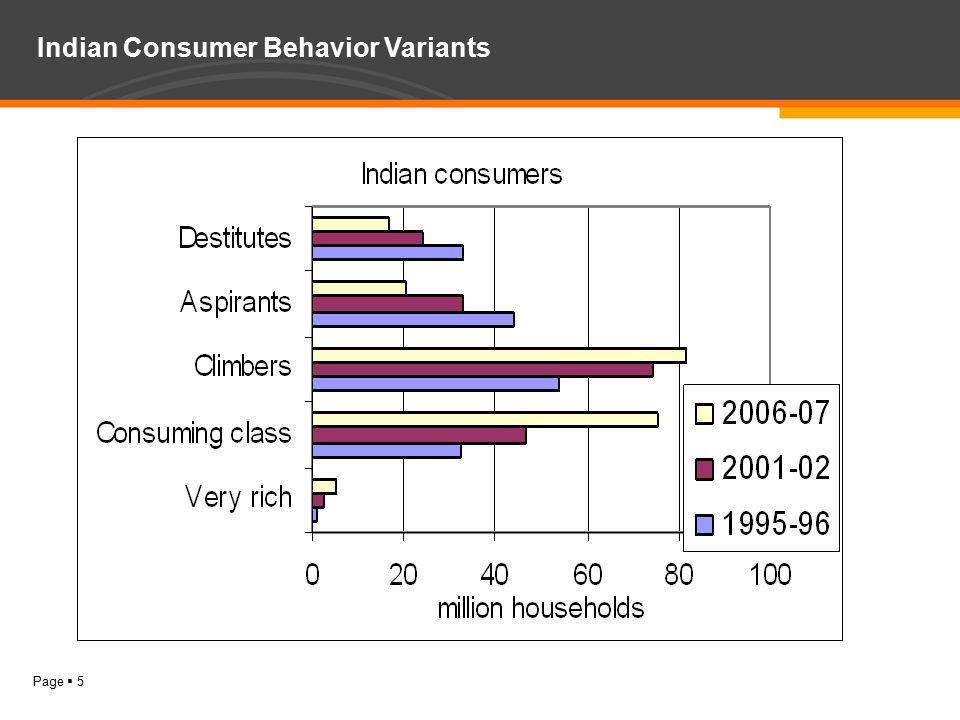 Indian Consumer Behavior Variants

Indian consumers

Destitutes
Aspirants
Climbers
Consuming class
Very rich

2006-07
2001-02
1995-96

0 20 40 60 80 100
million households

Page ▪ 5